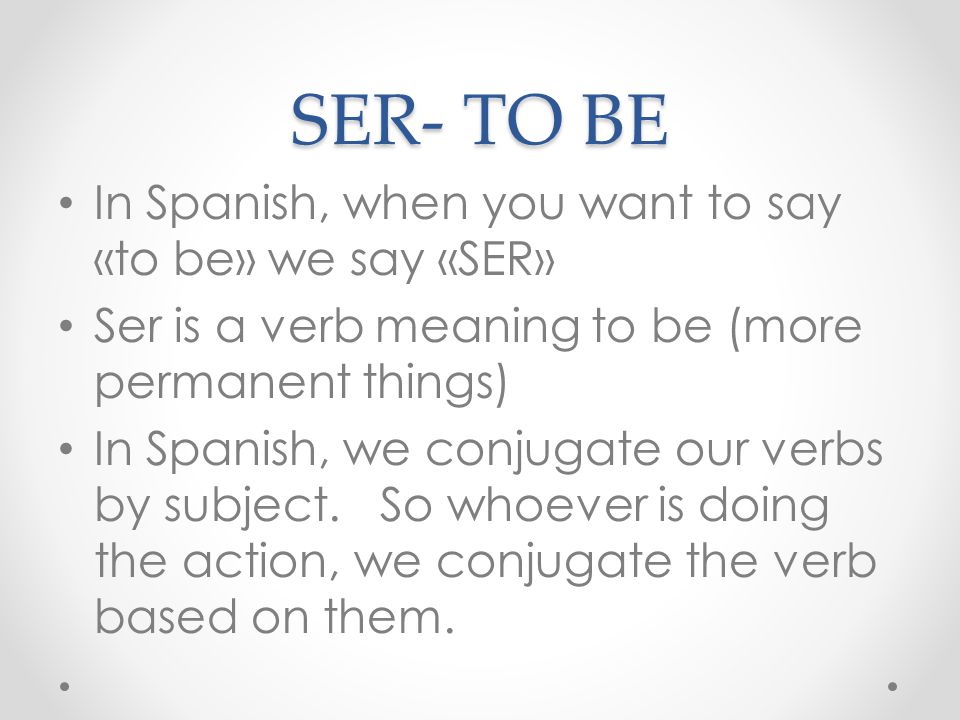 SER- TO BE

• In Spanish, when you want to say «to be» we say «SER»
• Ser is a verb meaning to be (more permanent things)
• In Spanish, we conjugate our verbs by subject. So whoever is doing the action, we conjugate the verb based on them.